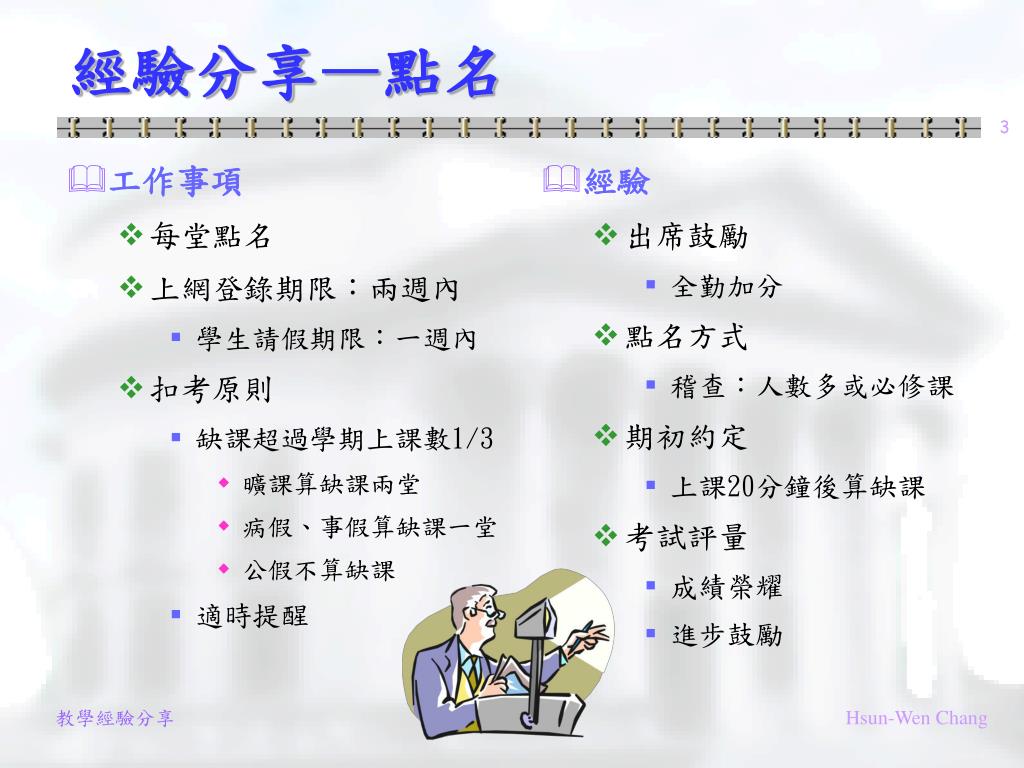 經驗分享—點名

3

工作事項
每堂點名
上網登錄期限：兩週內
學生請假期限：一週內
扣考原則
缺課超過學期上課數1/3
曠課算缺課兩堂
病假、事假算缺課一堂
公假不算缺課
適時提醒

經驗
出席鼓勵
全勤加分
點名方式
稽查：人數多或必修課
期初約定
上課20分鐘後算缺課
考試評量
成績榮耀
進步鼓勵

教學經驗分享

Hsun-Wen Chang